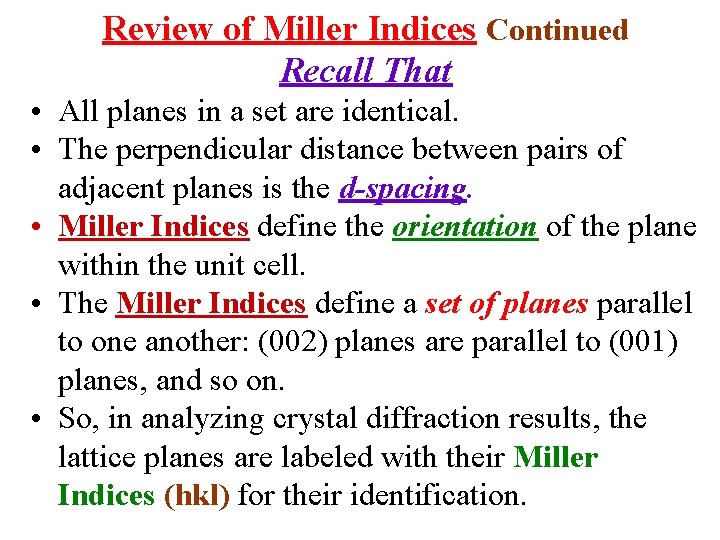 Review of Miller Indices Continued
Recall That

• All planes in a set are identical.
• The perpendicular distance between pairs of adjacent planes is the d-spacing.
• Miller Indices define the orientation of the plane within the unit cell.
• The Miller Indices define a set of planes parallel to one another: (002) planes are parallel to (001) planes, and so on.
• So, in analyzing crystal diffraction results, the lattice planes are labeled with their Miller Indices (hkl) for their identification.